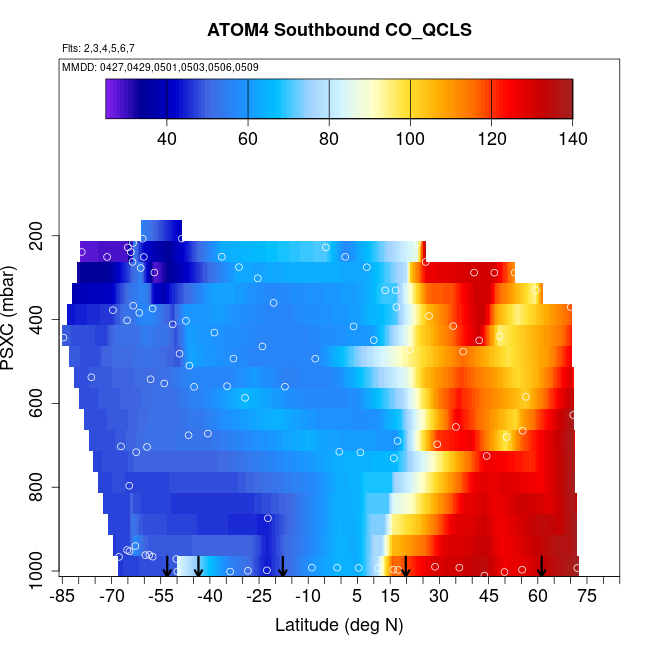 ATOM4 Southbound CO_QCLS

Flts: 2,3,4,5,6,7

MMDD: 0427,0429,0501,0503,0506,0509

40
60
80
100
120
140

PSXC (mbar)

200
400
600
800
1000

-85
-70
-55
-40
-25
-10
5
15
30
45
60
75

Latitude (deg N)